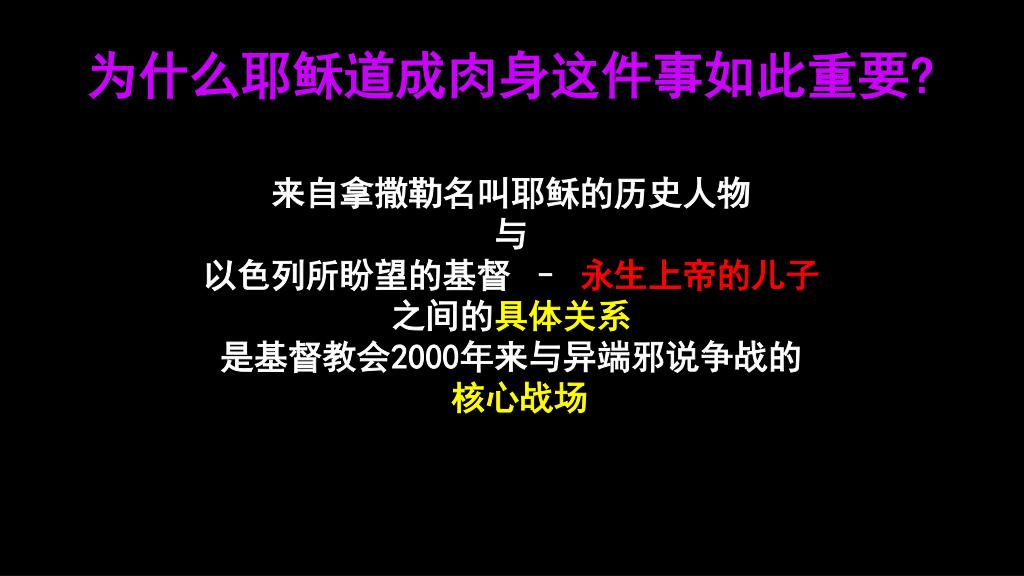 为什么耶稣道成肉身这件事如此重要?

来自拿撒勒名叫耶稣的历史人物
与
以色列所盼望的基督 – 永生上帝的儿子
之间的具体关系
是基督教会2000年来与异端邪说争战的
核心战场